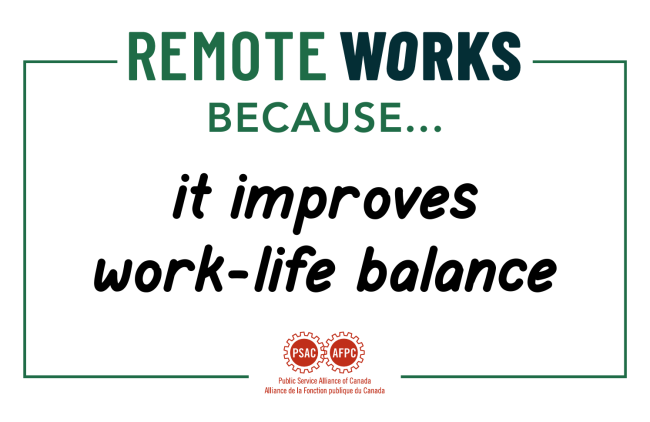 REMOTE WORKS
BECAUSE...

it improves work-life balance

PSAC AFPC
Public Service Alliance of Canada
Alliance de la Fonction publique du Canada